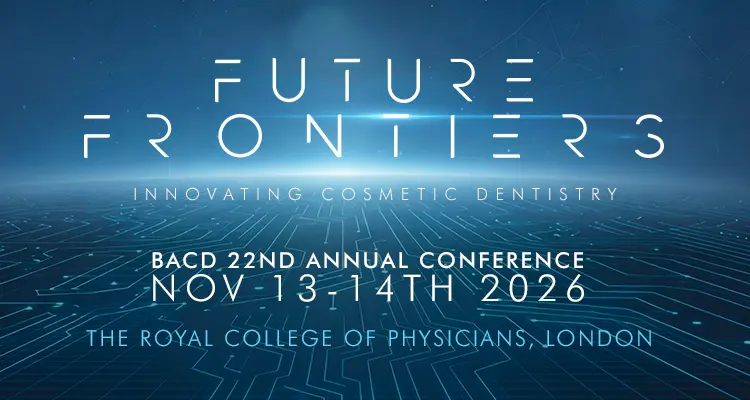 FUTURE FRONTIERS

INNOVATING COSMETIC DENTISTRY

BACD 22ND ANNUAL CONFERENCE
NOV 13-14TH 2026

THE ROYAL COLLEGE OF PHYSICIANS, LONDON